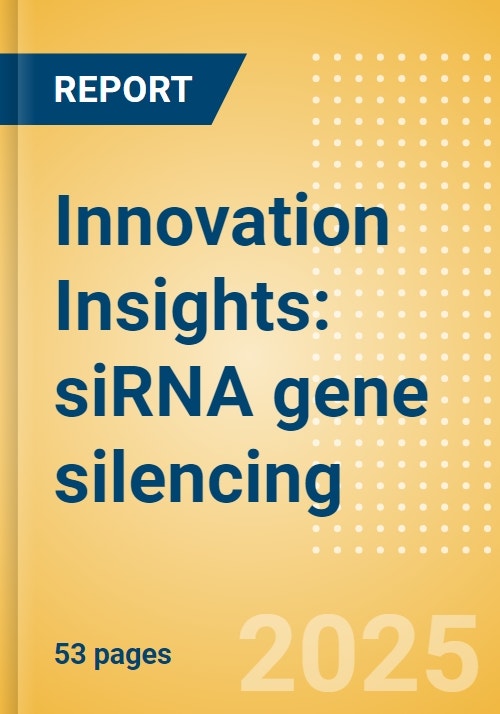 REPORT

Innovation Insights: siRNA gene silencing

53 pages

2025